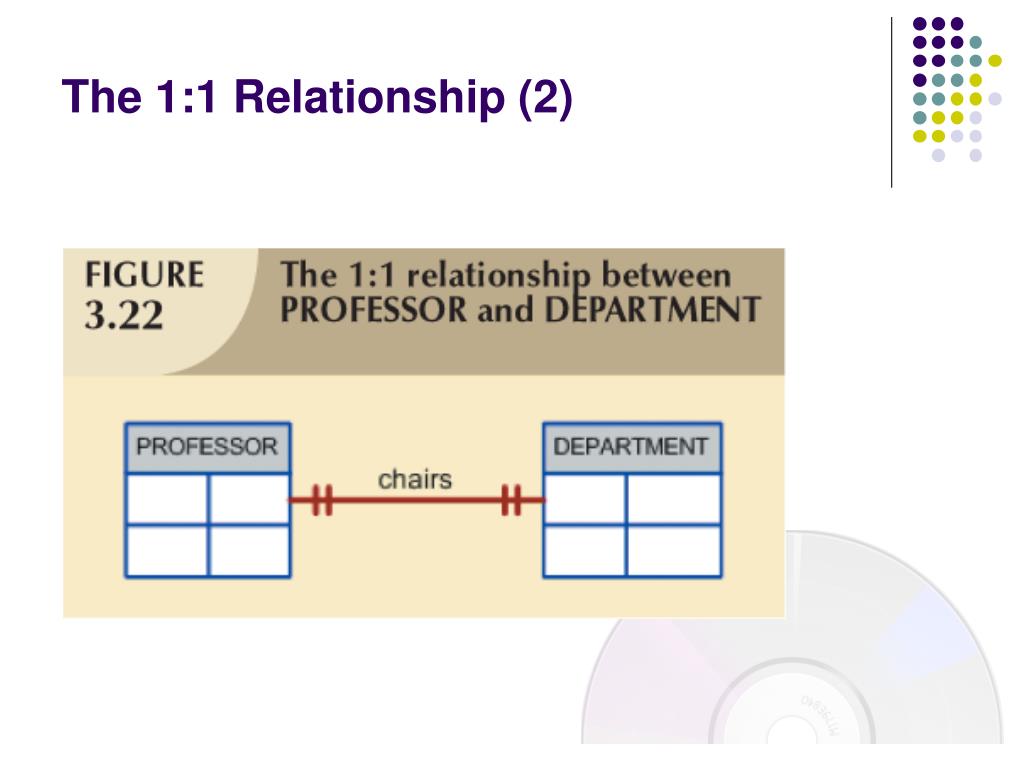 The 1:1 Relationship (2)

FIGURE 3.22

The 1:1 relationship between PROFESSOR and DEPARTMENT

PROFESSOR

chairs

DEPARTMENT